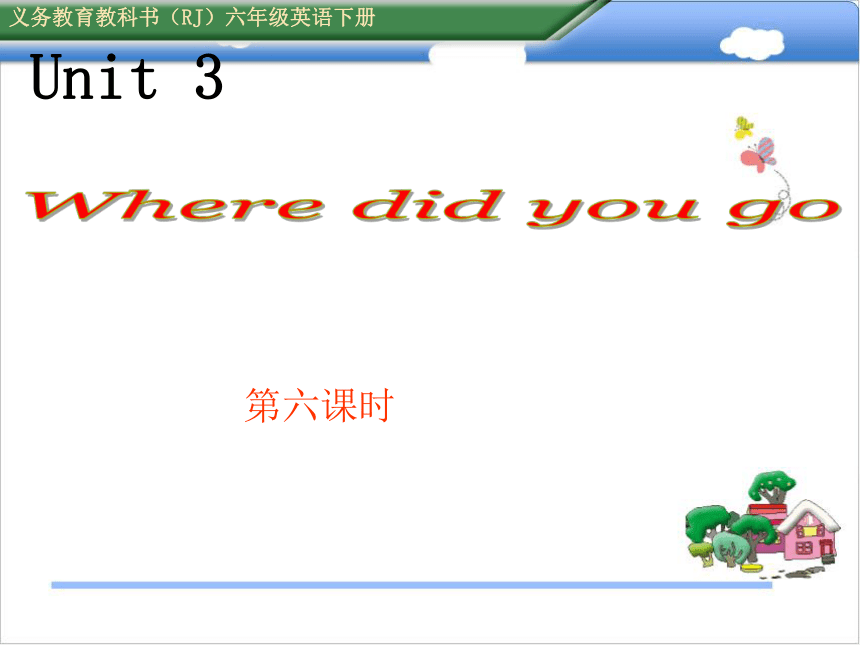 义务教育教科书（RJ）六年级英语下册

Unit 3

Where did you go

第六课时